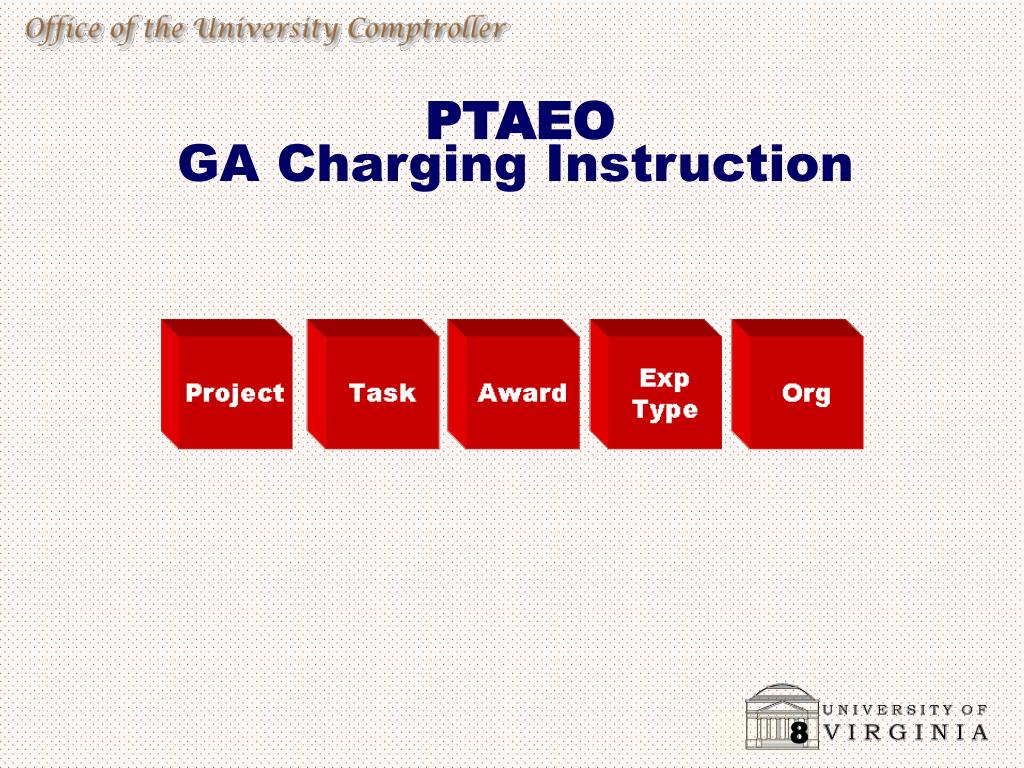 Office of the University Comptroller

PTAEO
GA Charging Instruction

Project

Task

Award

Exp Type

Org

8

UNIVERSITY OF VIRGINIA